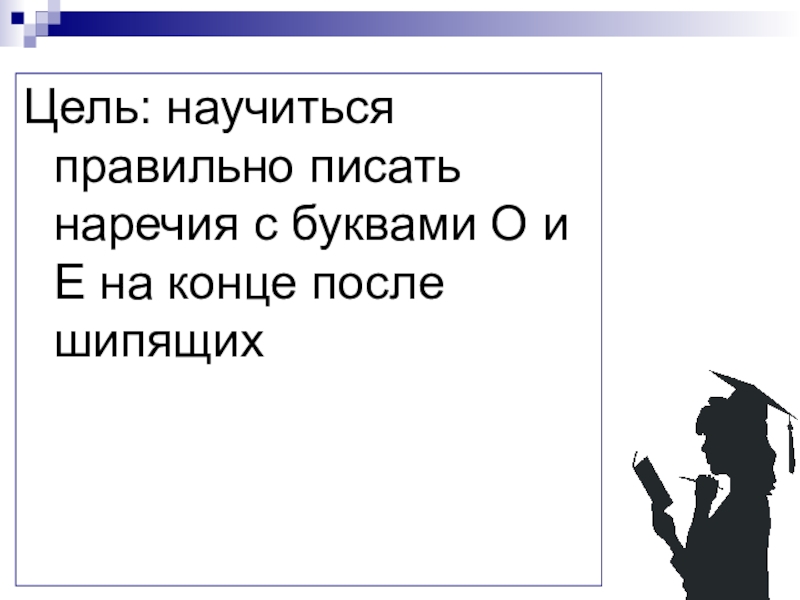 Цель: научиться правильно писать наречия с буквами О и Е на конце после шипящих